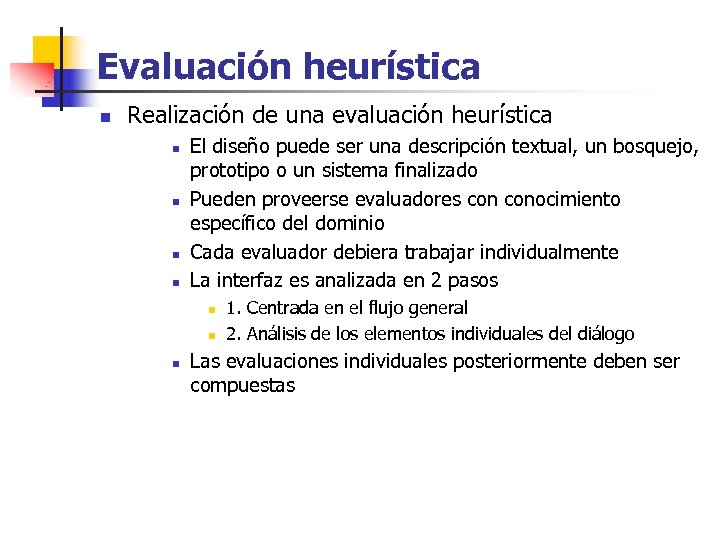 Evaluación heurística

Realización de una evaluación heurística

El diseño puede ser una descripción textual, un bosquejo, prototipo o un sistema finalizado

Pueden proveerse evaluadores con conocimiento específico del dominio

Cada evaluador debiera trabajar individualmente

La interfaz es analizada en 2 pasos

1. Centrada en el flujo general

2. Análisis de los elementos individuales del diálogo

Las evaluaciones individuales posteriormente deben ser compuestas